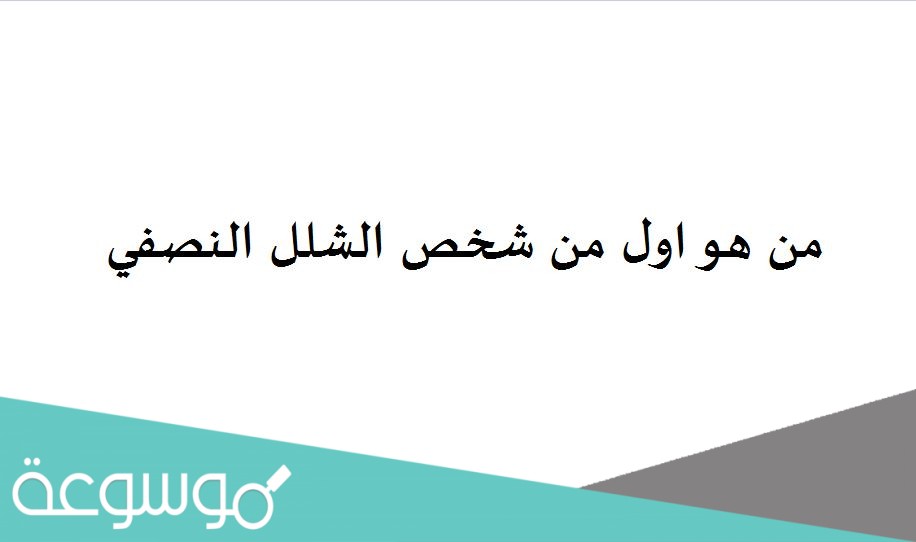 من هو اول من شخص الشلل النصفي

موسوعة